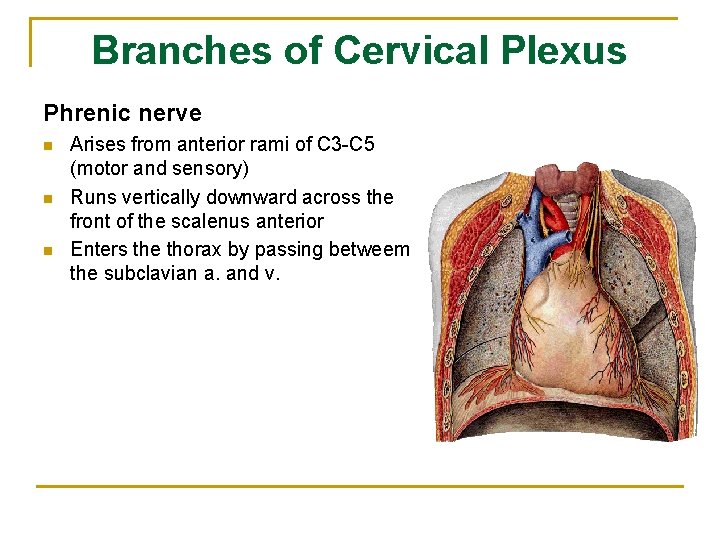 Branches of Cervical Plexus

Phrenic nerve

- Arises from anterior rami of C3-C5 (motor and sensory)
- Runs vertically downward across the front of the scalenus anterior
- Enters the thorax by passing betweem the subclavian a. and v.